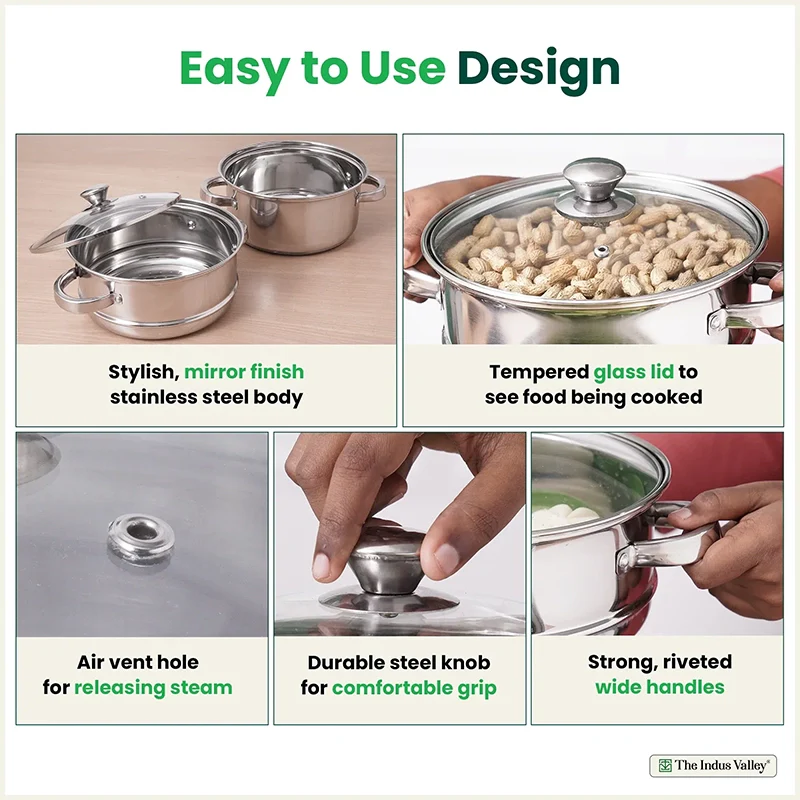 Easy to Use Design

Stylish, mirror finish stainless steel body

Tempered glass lid to see food being cooked

Air vent hole for releasing steam

Durable steel knob for comfortable grip

Strong, riveted wide handles

The Indus Valley®